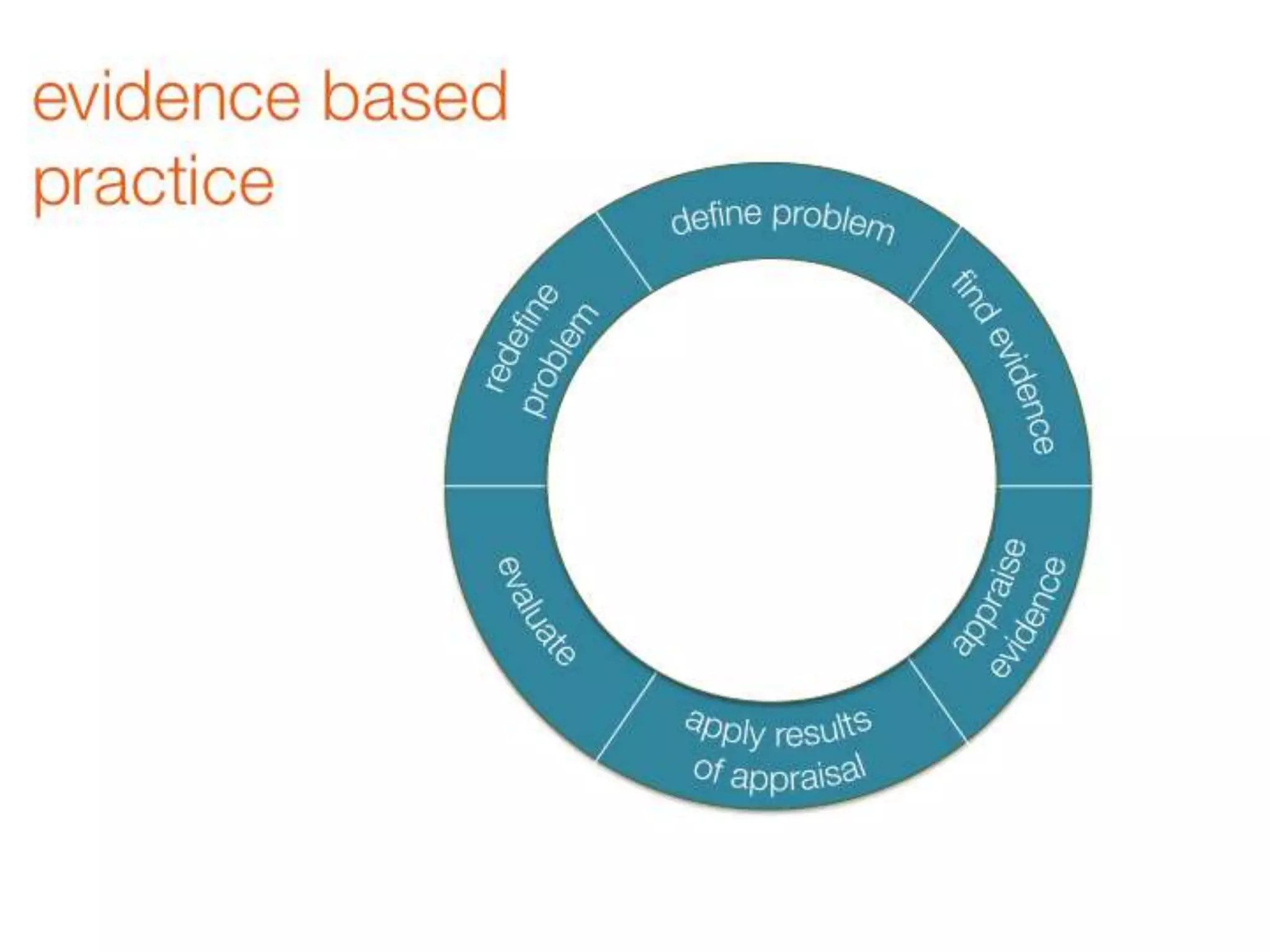 evidence based practice

define problem

find evidence

appraise evidence

apply results of appraisal

evaluate

redefine problem